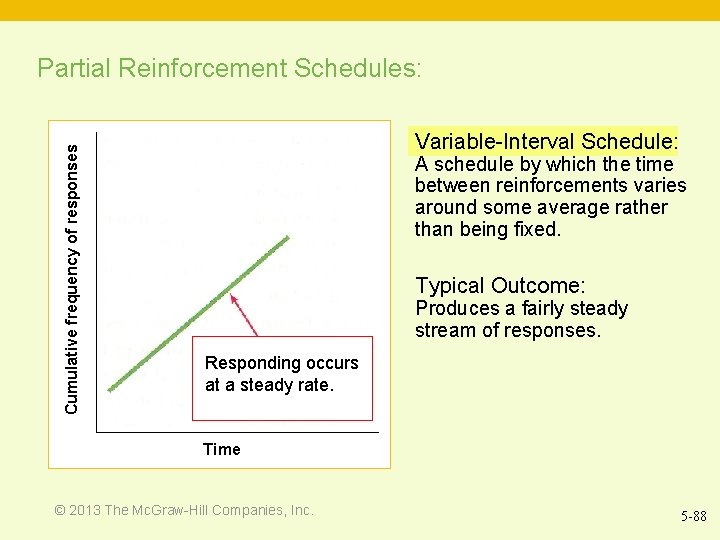 Partial Reinforcement Schedules:

Cumulative frequency of responses

Responding occurs at a steady rate.

Time

Variable-Interval Schedule:
A schedule by which the time between reinforcements varies around some average rather than being fixed.

Typical Outcome:
Produces a fairly steady stream of responses.

© 2013 The McGraw-Hill Companies, Inc.

5-88